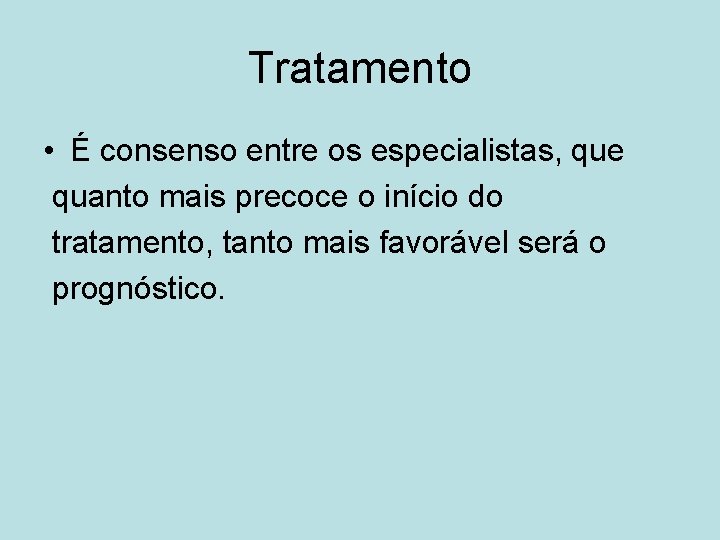 Tratamento

• É consenso entre os especialistas, que quanto mais precoce o início do tratamento, tanto mais favorável será o prognóstico.